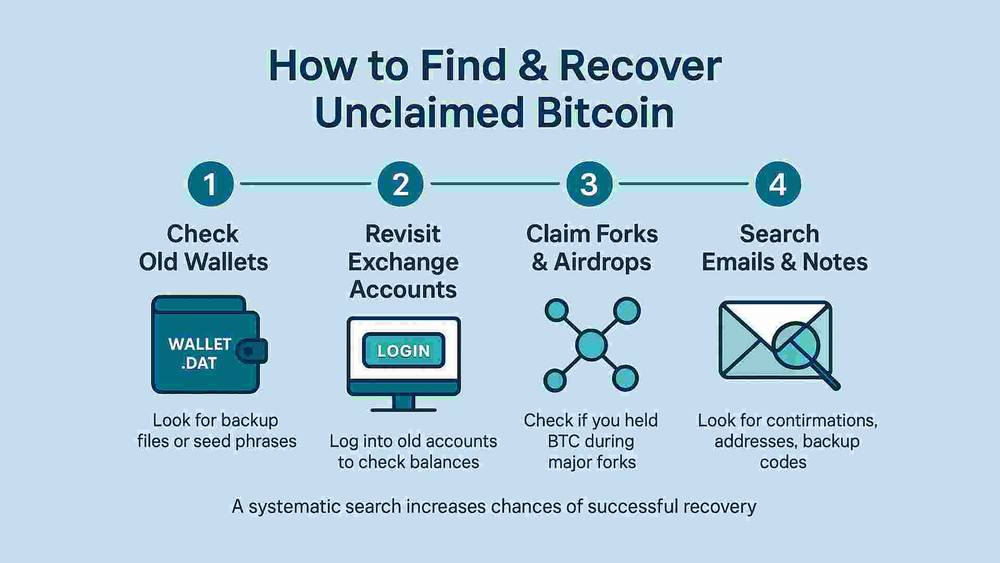 How to Find & Recover Unclaimed Bitcoin

1

Check Old Wallets

WALLET .DAT

Look for backup files or seed phrases

2

Revisit Exchange Accounts

LOGIN

Log into old accounts to check balances

3

Claim Forks & Airdrops

Check if you held BTC during major forks

4

Search Emails & Notes

Look for contirmations, addresses, backup codes

A systematic search increases chances of successful recovery